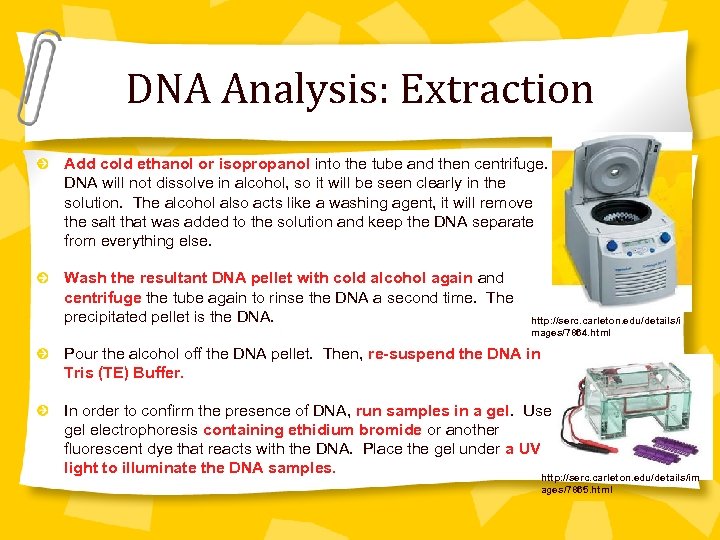 DNA Analysis: Extraction

Add cold ethanol or isopropanol into the tube and then centrifuge. DNA will not dissolve in alcohol, so it will be seen clearly in the solution. The alcohol also acts like a washing agent, it will remove the salt that was added to the solution and keep the DNA separate from everything else.

Wash the resultant DNA pellet with cold alcohol again and centrifuge the tube again to rinse the DNA a second time. The precipitated pellet is the DNA.

Pour the alcohol off the DNA pellet. Then, re-suspend the DNA in Tris (TE) Buffer.

In order to confirm the presence of DNA, run samples in a gel. Use gel electrophoresis containing ethidium bromide or another fluorescent dye that reacts with the DNA. Place the gel under a UV light to illuminate the DNA samples.

http://serc.carleton.edu/details/images/7864.html

http://serc.carleton.edu/details/images/7865.html